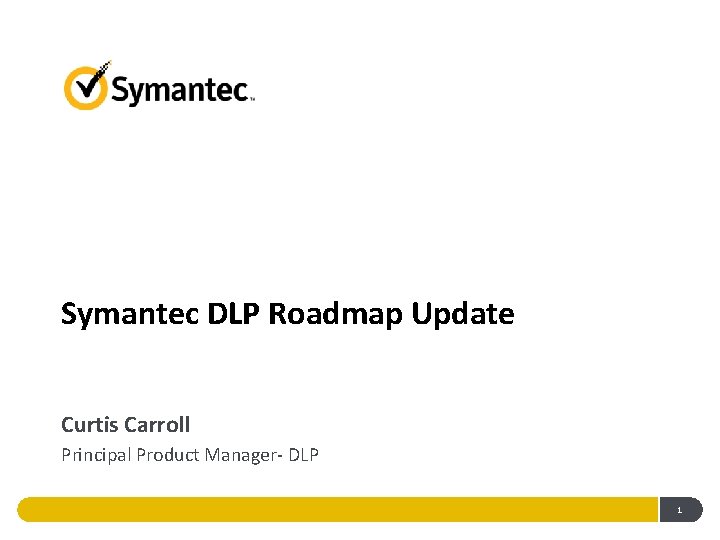 Symantec™

Symantec DLP Roadmap Update

Curtis Carroll

Principal Product Manager- DLP

1